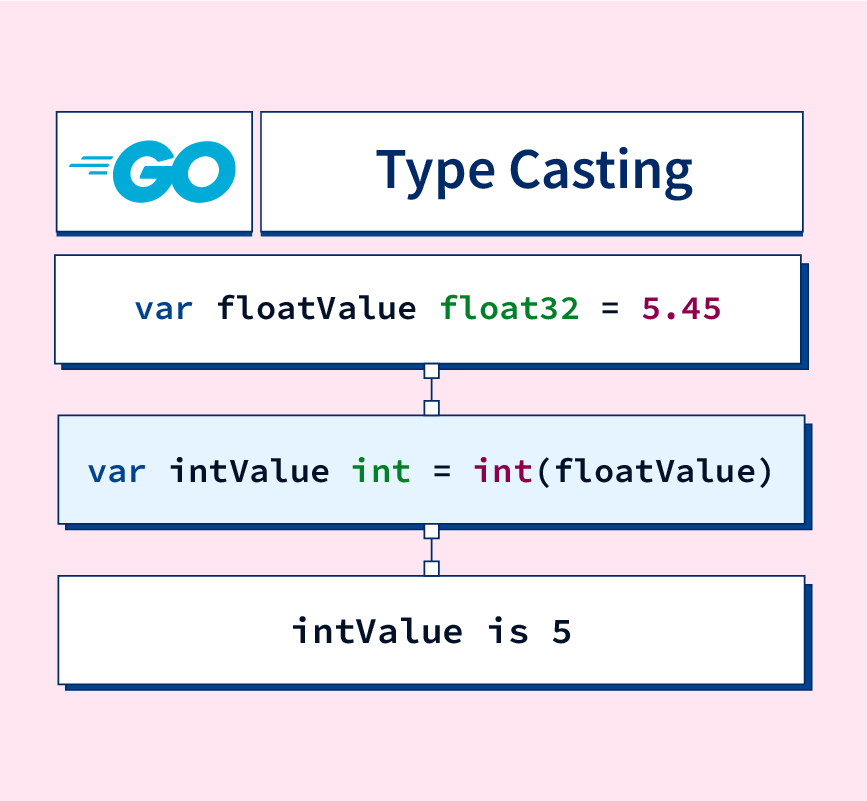 GO

Type Casting

var floatValue float32 = 5.45

var intValue int = int(floatValue)

intValue is 5